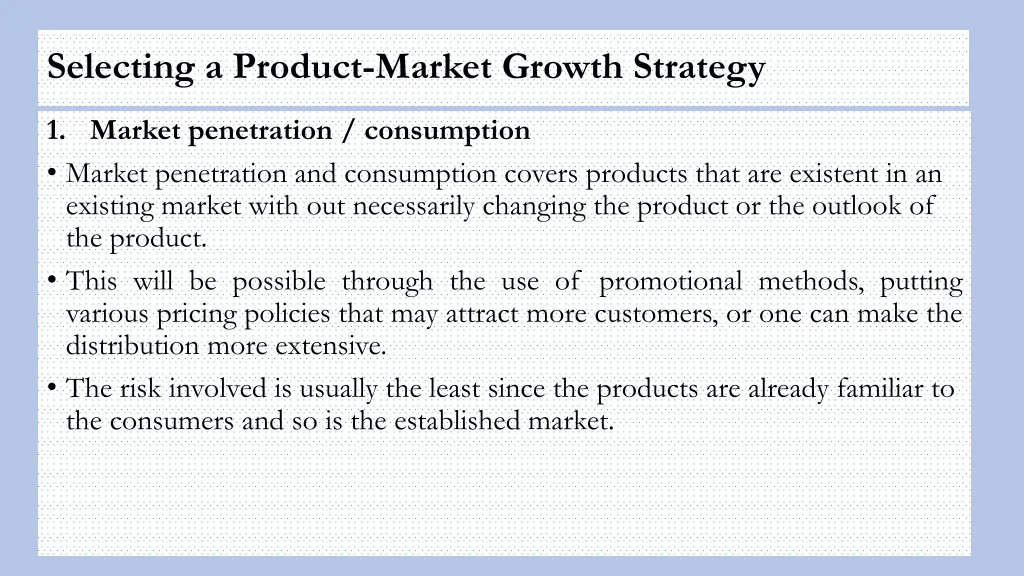 Selecting a Product-Market Growth Strategy

1. Market penetration / consumption

• Market penetration and consumption covers products that are existent in an existing market with out necessarily changing the product or the outlook of the product.

• This will be possible through the use of promotional methods, putting various pricing policies that may attract more customers, or one can make the distribution more extensive.

• The risk involved is usually the least since the products are already familiar to the consumers and so is the established market.